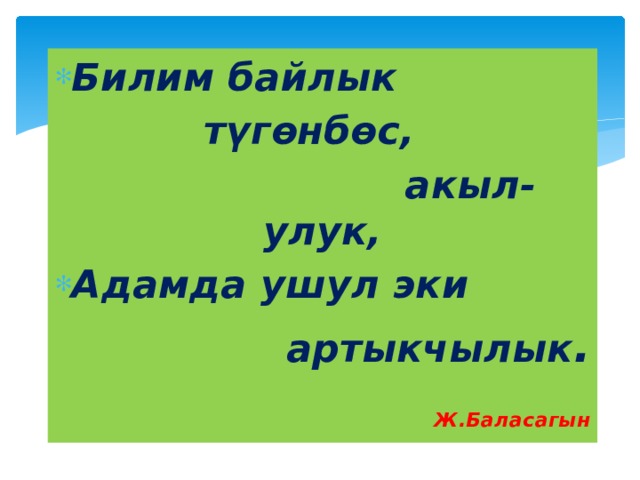 Билим байлык түгөнбөс, акыл-улук,

Адамда ушул эки артыкчылык.

Ж.Баласагын